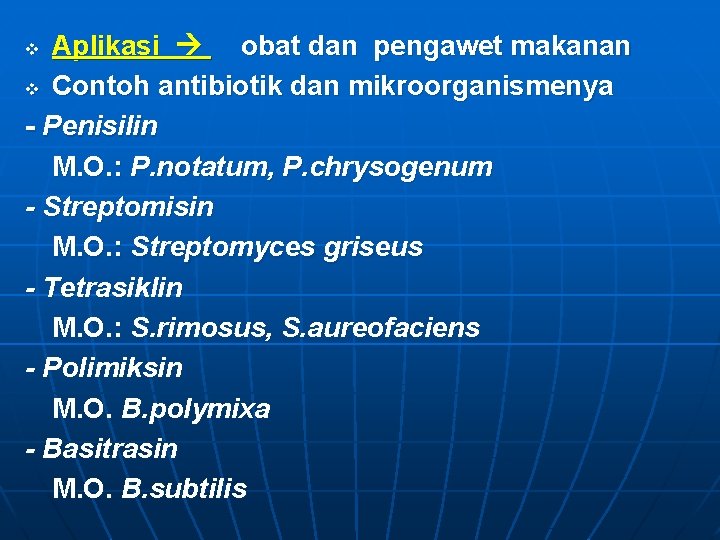 ❖ Aplikasi → obat dan pengawet makanan
❖ Contoh antibiotik dan mikroorganismenya
- Penisilin
M.O.: P.notatum, P.chrysogenum
- Streptomisin
M.O.: Streptomyces griseus
- Tetrasiklin
M.O.: S.rimosus, S.aureofaciens
- Polimiksin
M.O. B.polymixa
- Basitrasin
M.O. B.subtilis